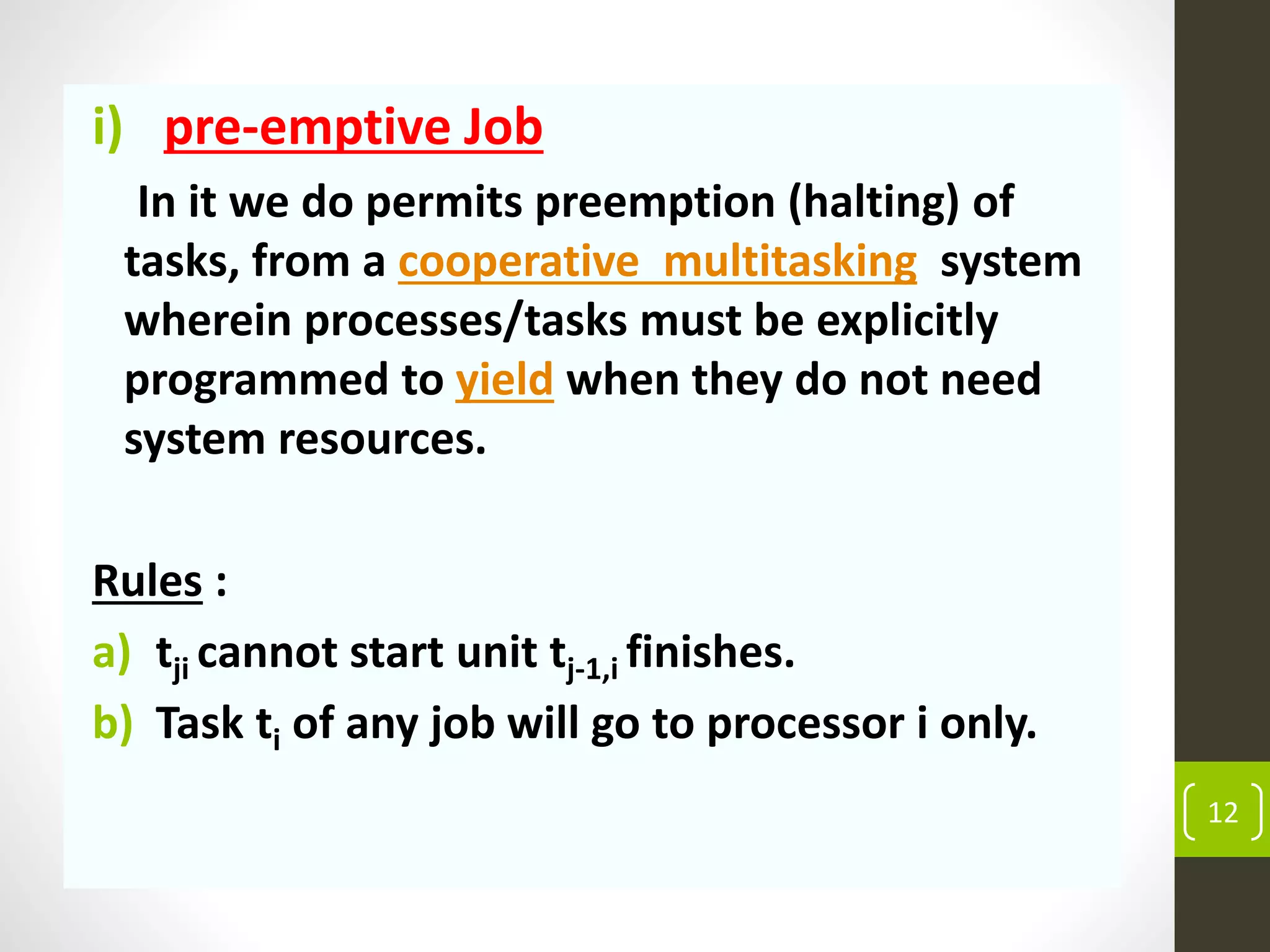 i) pre-emptive Job

In it we do permits preemption (halting) of tasks, from a cooperative multitasking system wherein processes/tasks must be explicitly programmed to yield when they do not need system resources.

Rules :

a) $t_{ji}$ cannot start unit $t_{j-1,i}$ finishes.

b) Task $t_i$ of any job will go to processor i only.

12